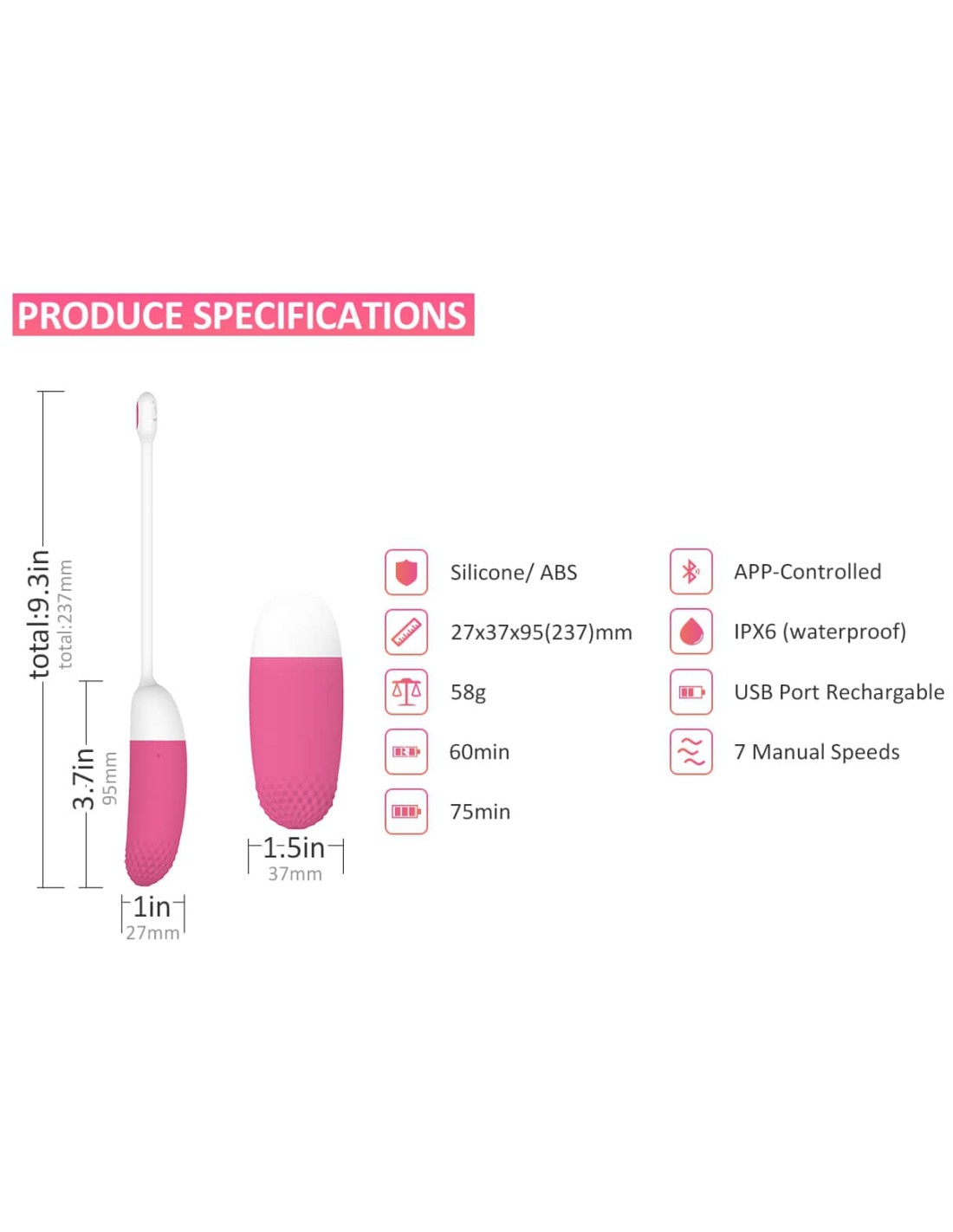 PRODUCE SPECIFICATIONS

total:9.3in
total:237mm
3.7in
95mm
1in
27mm
1.5in
37mm

Silicone/ ABS
27x37x95(237)mm
58g
60min
75min

APP-Controlled
IPX6 (waterproof)
USB Port Rechargable
7 Manual Speeds